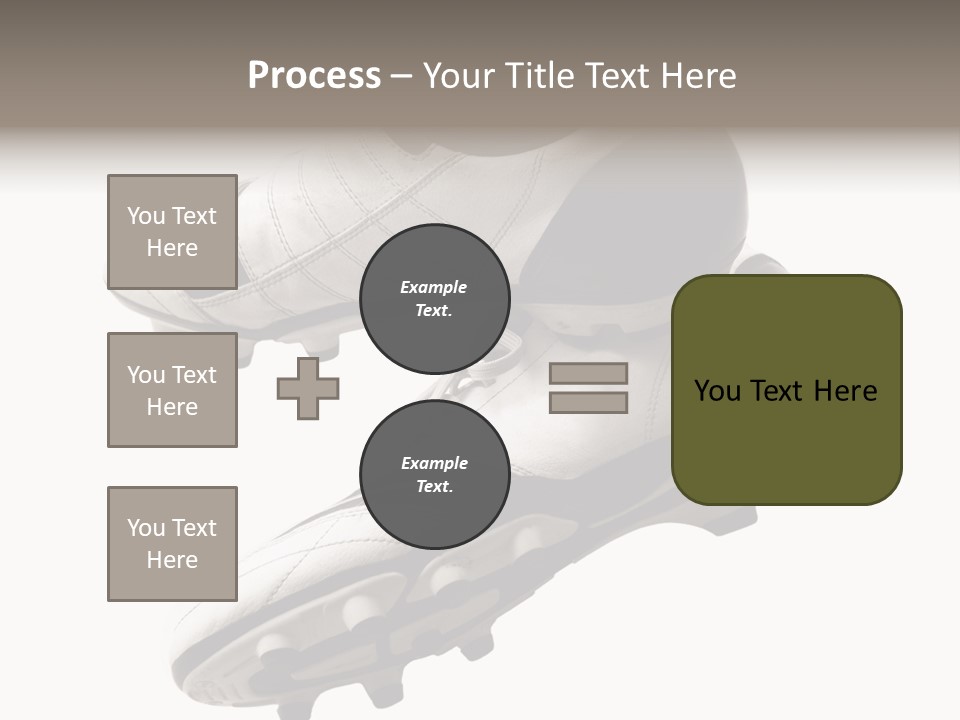 Process – Your Title Text Here

You Text Here

You Text Here

You Text Here

Example Text.

Example Text.

You Text Here